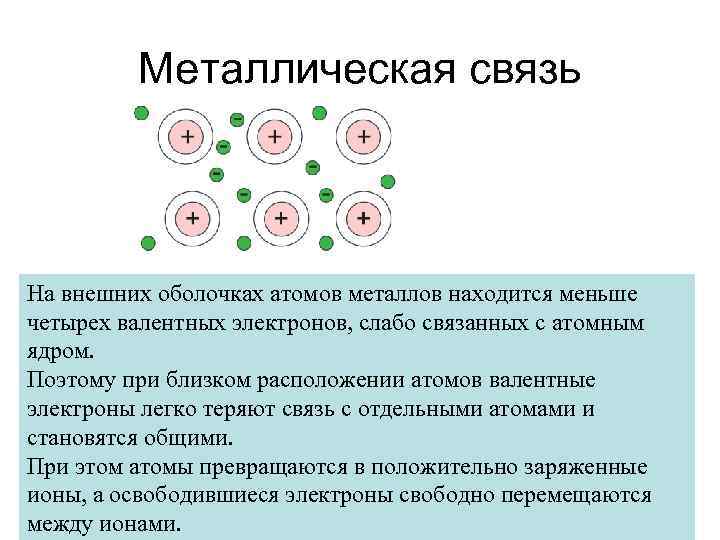 Металлическая связь

+ + + + + +

На внешних оболочках атомов металлов находится меньше четырех валентных электронов, слабо связанных с атомным ядром.
Поэтому при близком расположении атомов валентные электроны легко теряют связь с отдельными атомами и становятся общими.
При этом атомы превращаются в положительно заряженные ионы, а освободившиеся электроны свободно перемещаются между ионами.